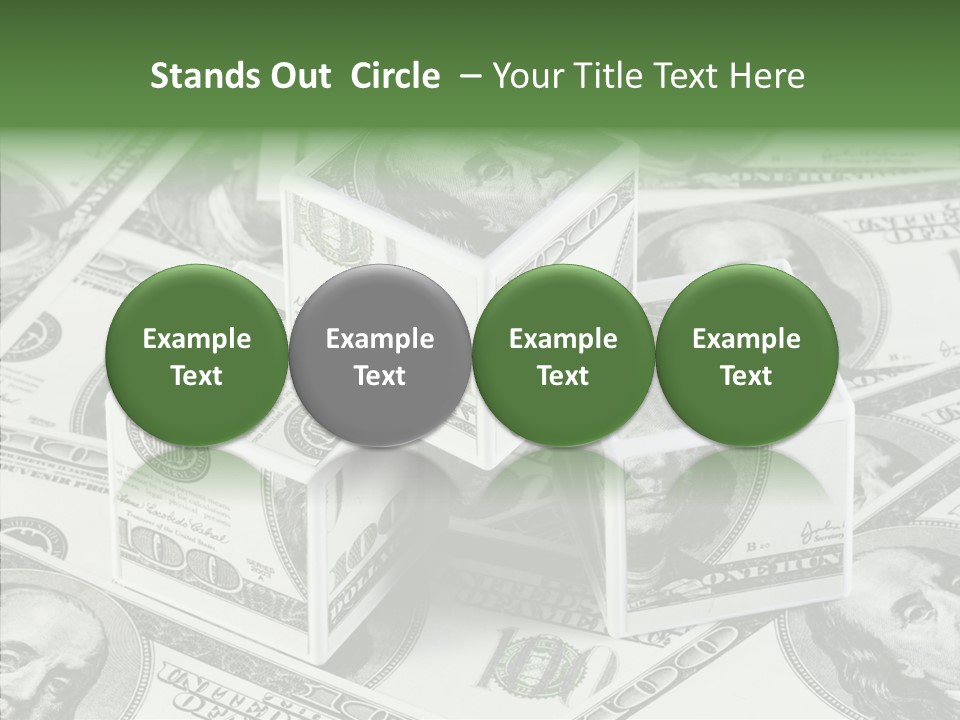 Stands Out Circle – Your Title Text Here

Example Text

Example Text

Example Text

Example Text